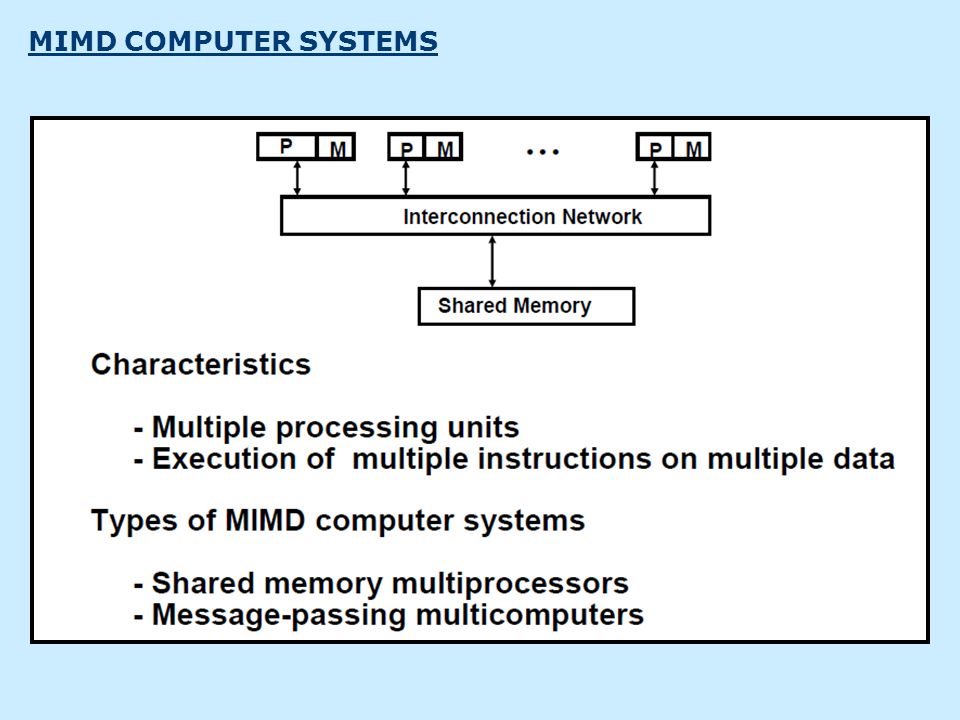 MIMD COMPUTER SYSTEMS

P M P M ... P M

Interconnection Network

Shared Memory

Characteristics

- Multiple processing units
- Execution of multiple instructions on multiple data

Types of MIMD computer systems

- Shared memory multiprocessors
- Message-passing multicomputers